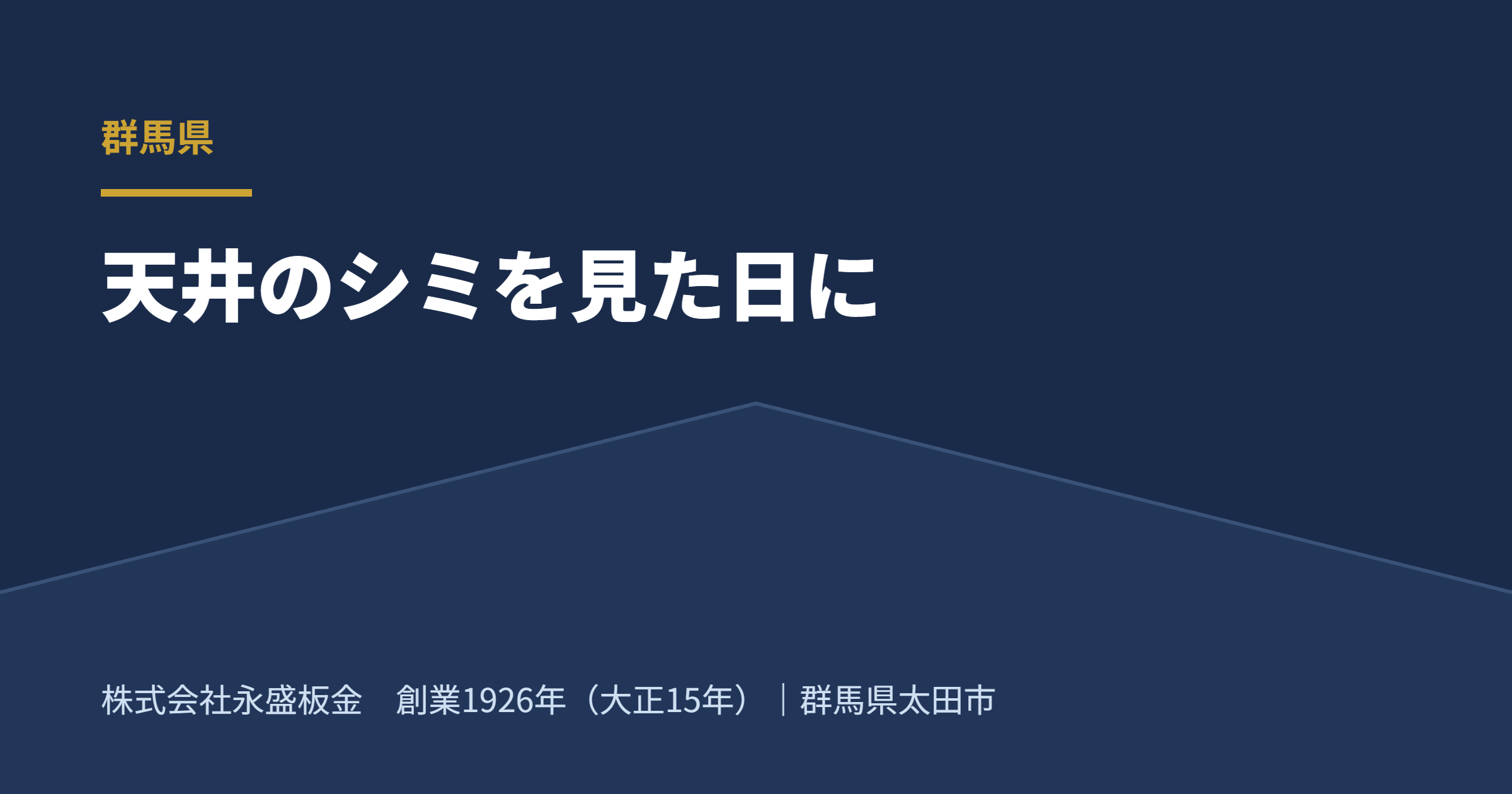 群馬県

天井のシミを見た日に

株式会社永盛板金　創業1926年（大正15年）｜群馬県太田市